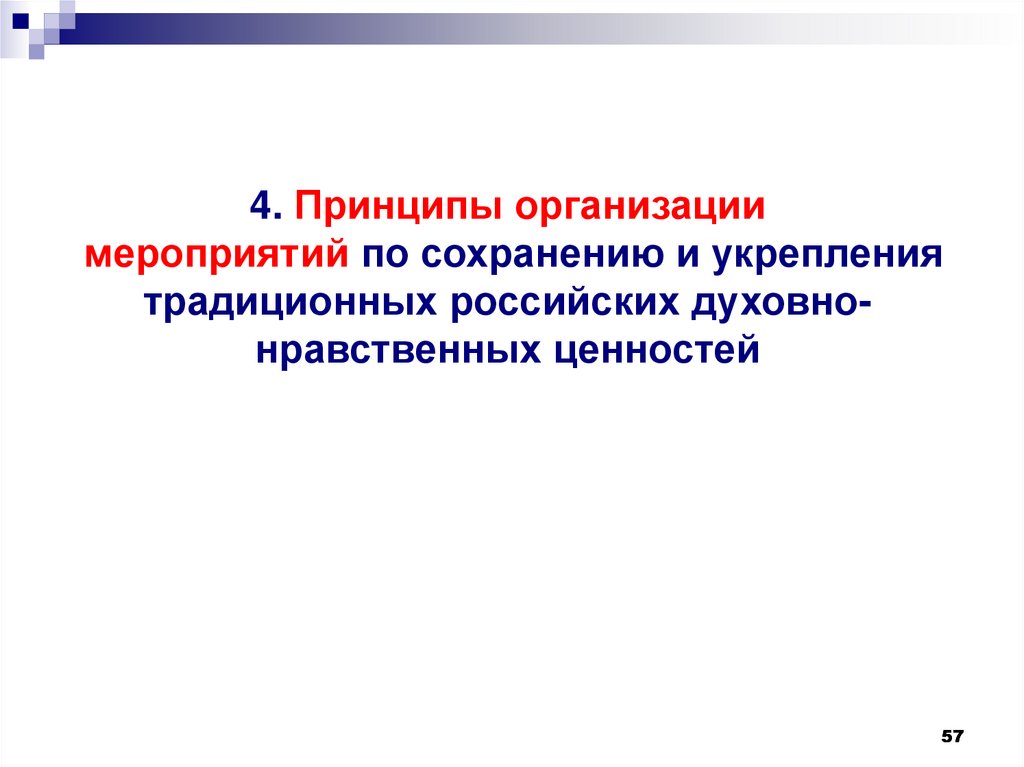 4. Принципы организации мероприятий по сохранению и укрепления традиционных российских духовно-нравственных ценностей

57